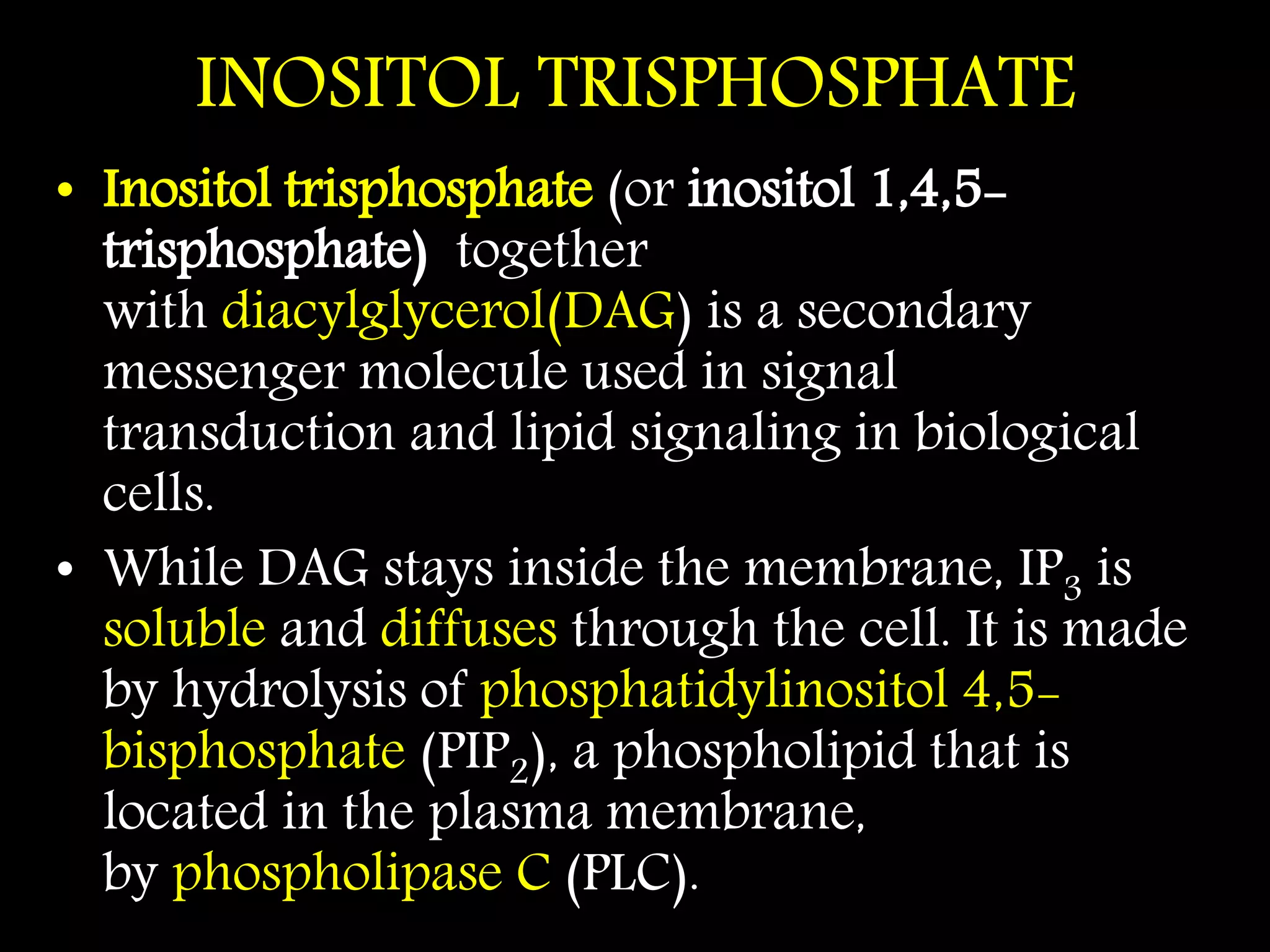 INOSITOL TRISPHOSPHATE

• Inositol trisphosphate (or inositol 1,4,5-trisphosphate) together with diacylglycerol(DAG) is a secondary messenger molecule used in signal transduction and lipid signaling in biological cells.

• While DAG stays inside the membrane, $IP_3$ is soluble and diffuses through the cell. It is made by hydrolysis of phosphatidylinositol 4,5-bisphosphate ($PIP_2$), a phospholipid that is located in the plasma membrane, by phospholipase C (PLC).